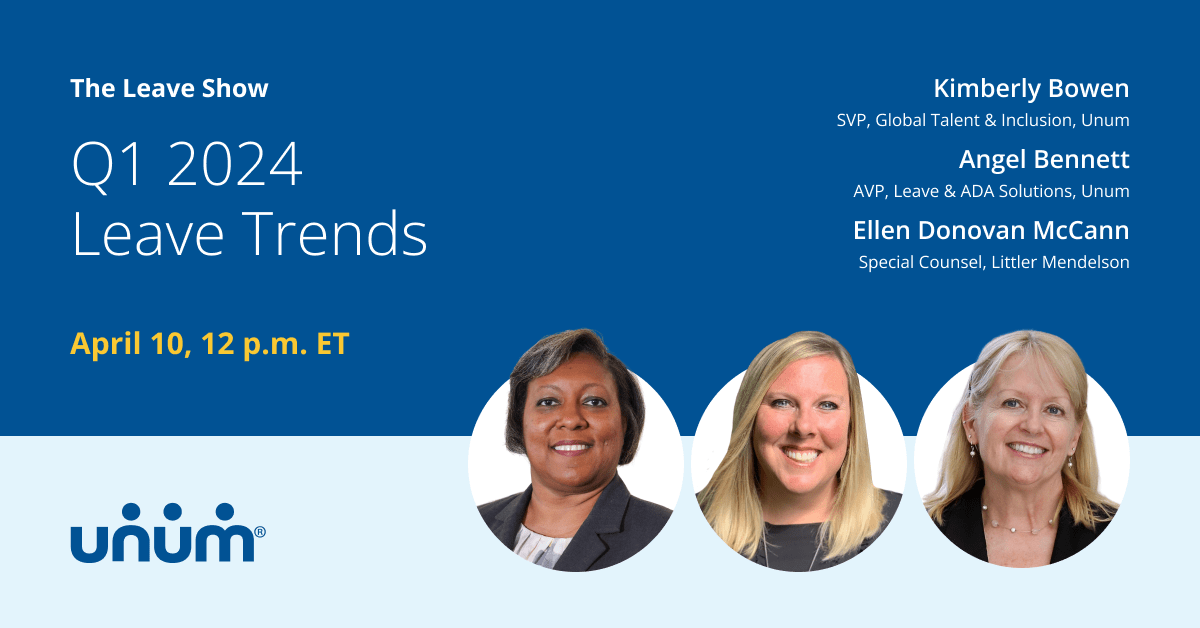 The Leave Show

Q1 2024
Leave Trends

April 10, 12 p.m. ET

Kimberly Bowen
SVP, Global Talent & Inclusion, Unum

Angel Bennett
AVP, Leave & ADA Solutions, Unum

Ellen Donovan McCann
Special Counsel, Littler Mendelson

unum®